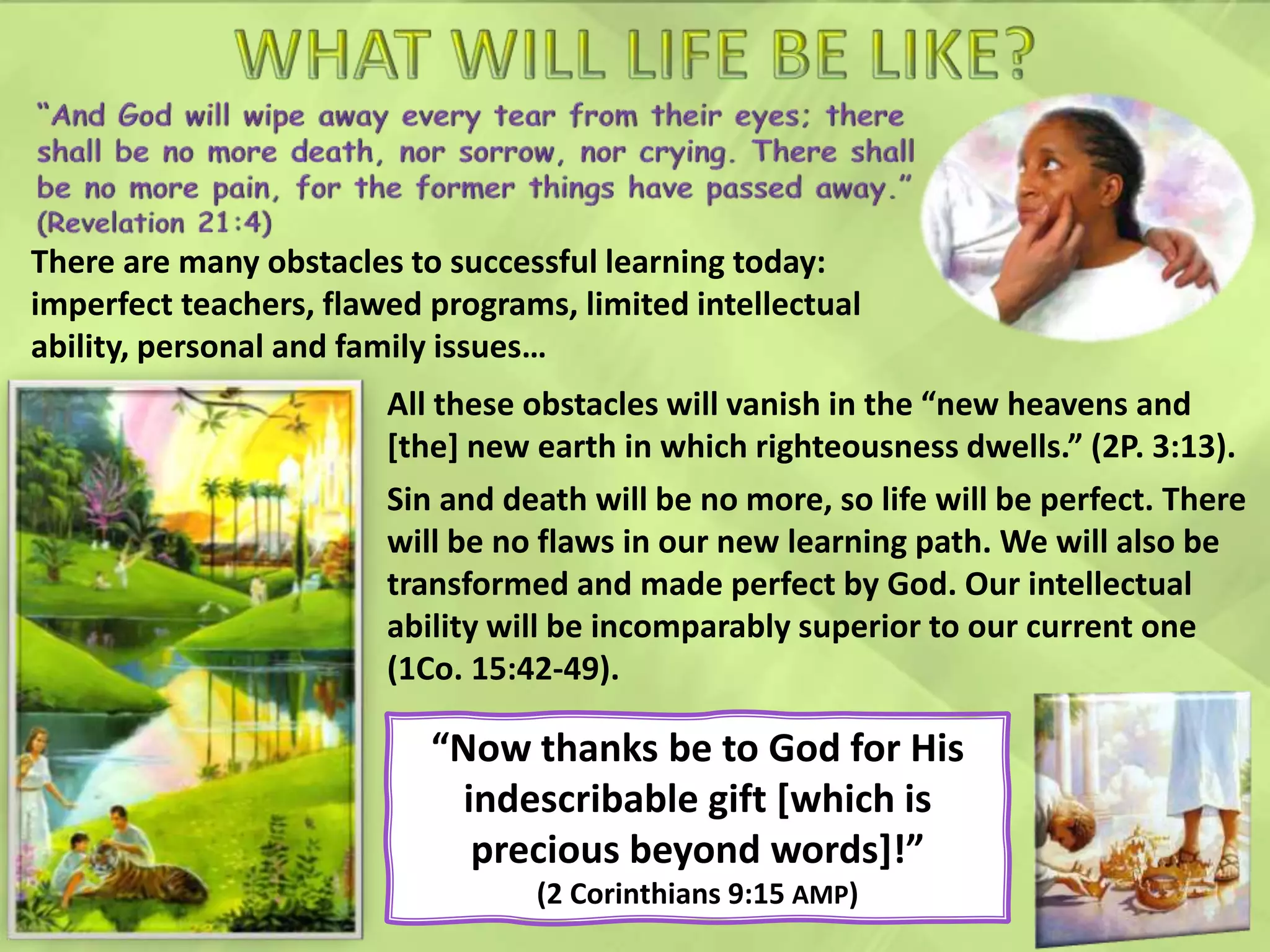 WHAT WILL LIFE BE LIKE?

"And God will wipe away every tear from their eyes; there shall be no more death, nor sorrow, nor crying. There shall be no more pain, for the former things have passed away." (Revelation 21:4)

There are many obstacles to successful learning today: imperfect teachers, flawed programs, limited intellectual ability, personal and family issues…

All these obstacles will vanish in the "new heavens and [the] new earth in which righteousness dwells." (2P. 3:13).

Sin and death will be no more, so life will be perfect. There will be no flaws in our new learning path. We will also be transformed and made perfect by God. Our intellectual ability will be incomparably superior to our current one (1Co. 15:42-49).

"Now thanks be to God for His indescribable gift [which is precious beyond words]!"
(2 Corinthians 9:15 AMP)